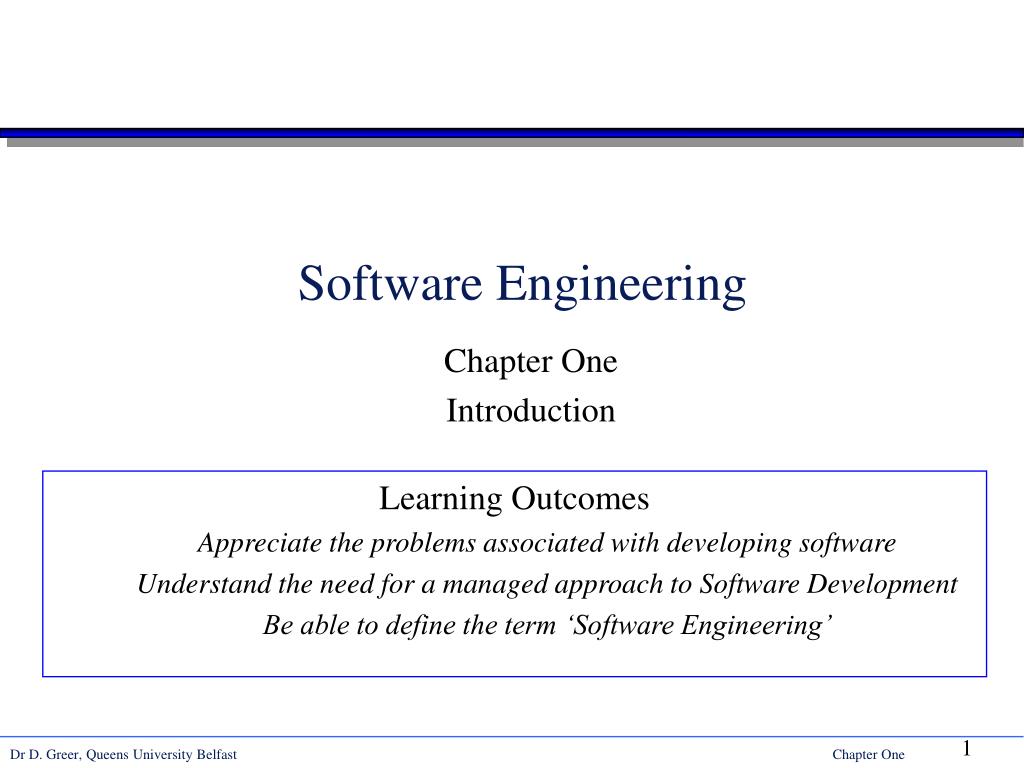 Software Engineering

Chapter One

Introduction

Learning Outcomes

Appreciate the problems associated with developing software

Understand the need for a managed approach to Software Development

Be able to define the term ‘Software Engineering’

Dr D. Greer, Queens University Belfast

Chapter One

1